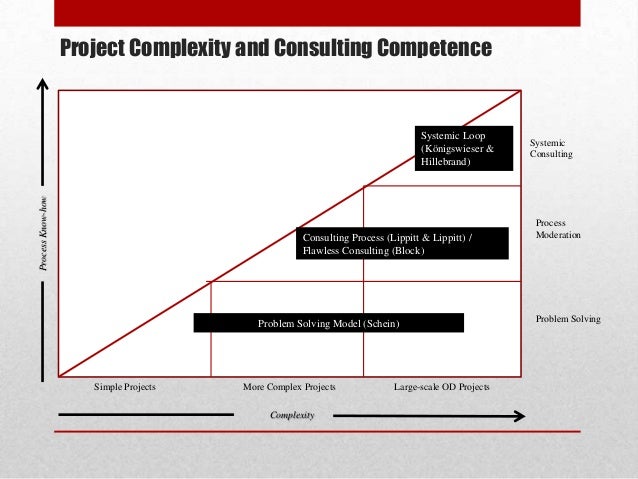 Project Complexity and Consulting Competence

Process Know-how

Systemic Loop (Königswieser & Hillebrand)

Systemic Consulting

Consulting Process (Lippitt & Lippitt) / Flawless Consulting (Block)

Process Moderation

Problem Solving Model (Schein)

Problem Solving

Simple Projects

More Complex Projects

Large-scale OD Projects

Complexity